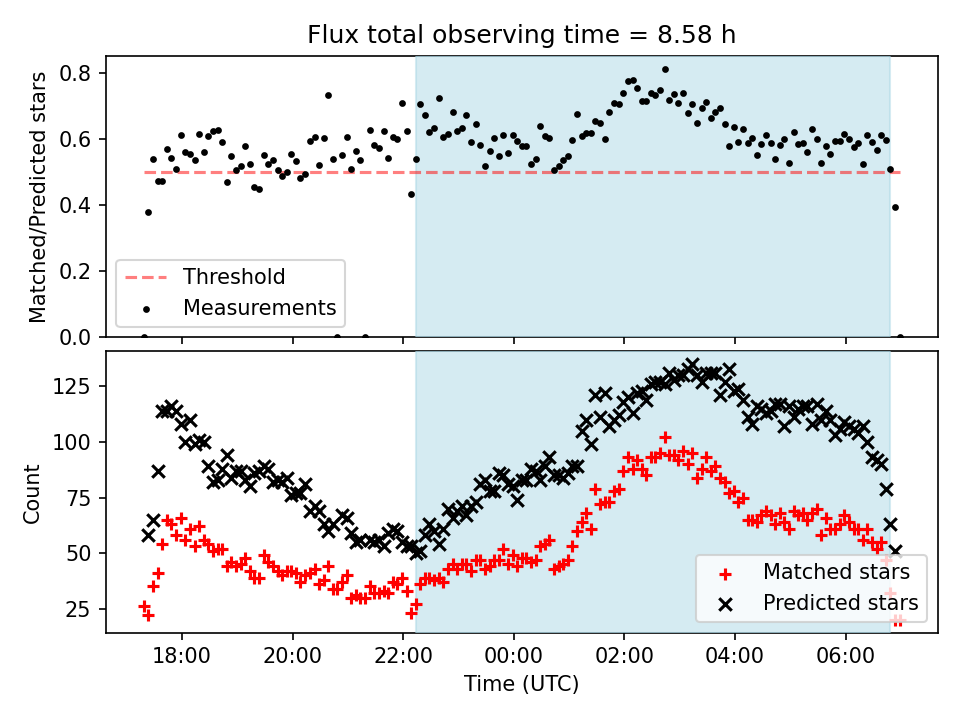 Flux total observing time = 8.58 h

Matched/Predicted stars

0.8
0.6
0.4
0.2
0.0

Threshold
Measurements

Count

125
100
75
50
25

Matched stars
Predicted stars

18:00
20:00
22:00
00:00
02:00
04:00
06:00

Time (UTC)